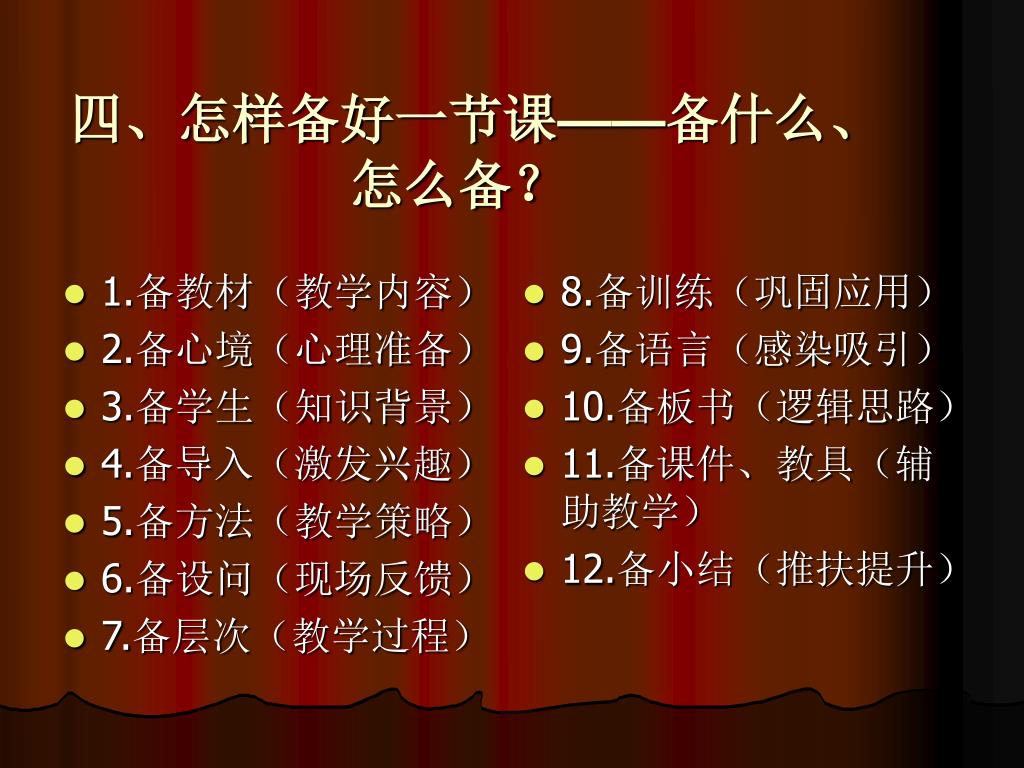 四、怎样备好一节课——备什么、怎么备？

- 1.备教材（教学内容）
- 2.备心境（心理准备）
- 3.备学生（知识背景）
- 4.备导入（激发兴趣）
- 5.备方法（教学策略）
- 6.备设问（现场反馈）
- 7.备层次（教学过程）

- 8.备训练（巩固应用）
- 9.备语言（感染吸引）
- 10.备板书（逻辑思路）
- 11.备课件、教具（辅助教学）
- 12.备小结（推扶提升）